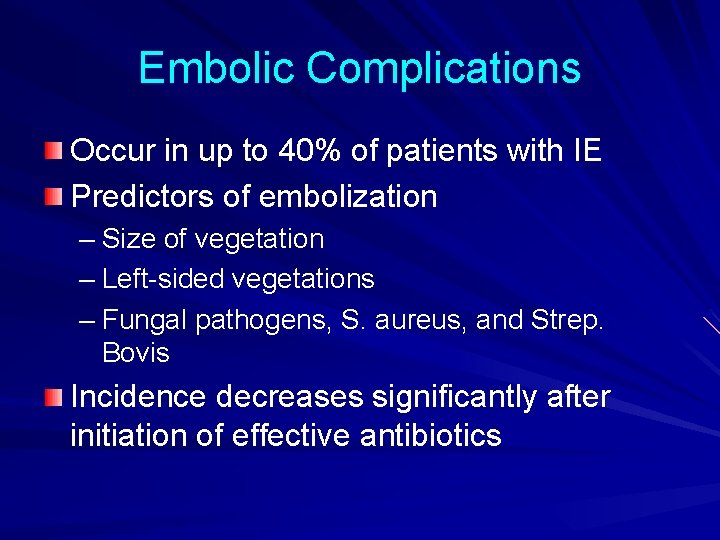 Embolic Complications

Occur in up to 40% of patients with IE

Predictors of embolization

– Size of vegetation

– Left-sided vegetations

– Fungal pathogens, S. aureus, and Strep. Bovis

Incidence decreases significantly after initiation of effective antibiotics